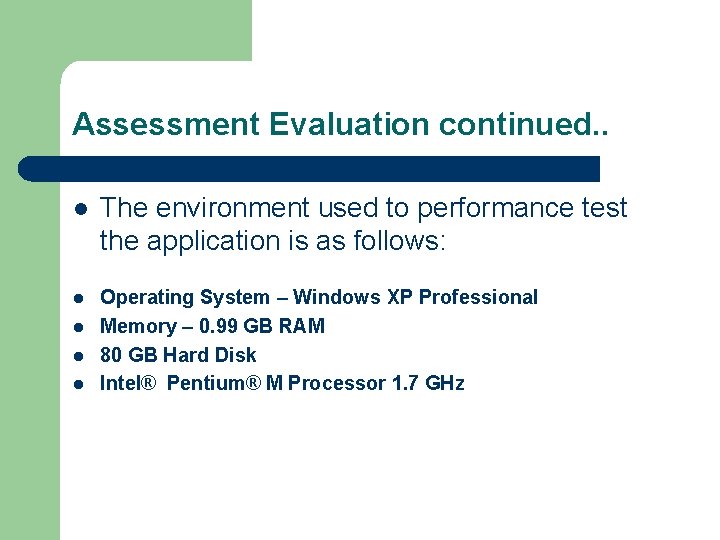 Assessment Evaluation continued..

- The environment used to performance test the application is as follows:

- Operating System – Windows XP Professional
- Memory – 0.99 GB RAM
- 80 GB Hard Disk
- Intel® Pentium® M Processor 1.7 GHz